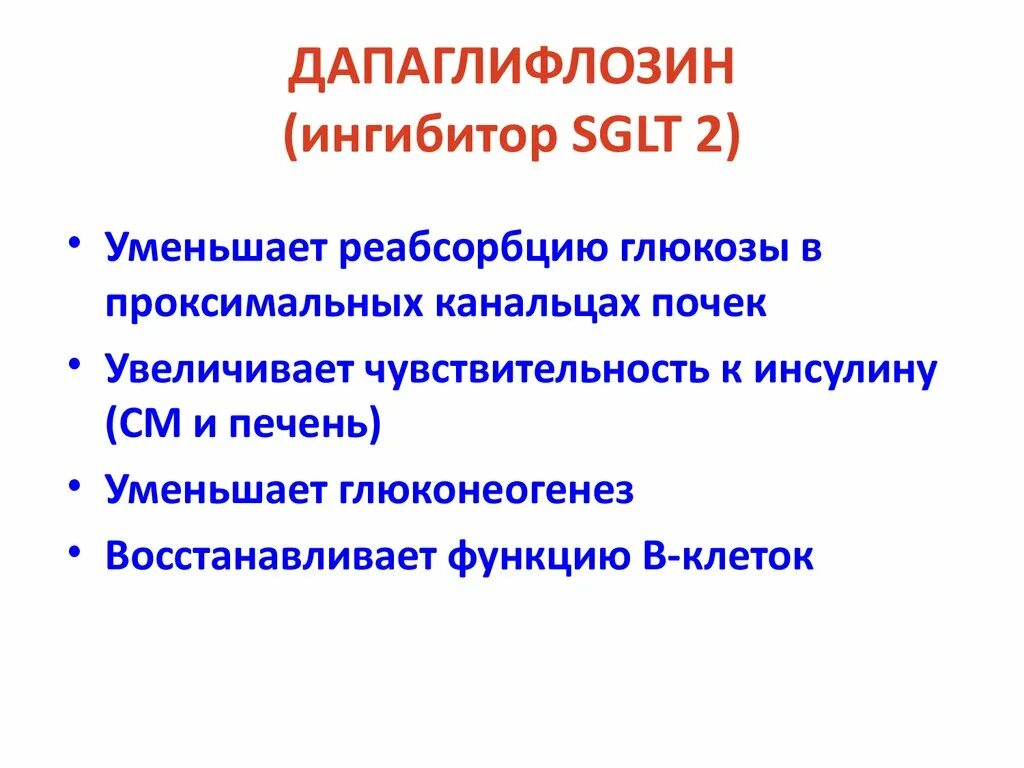 ДАПАГЛИФЛОЗИН
(ингибитор SGLT 2)

• Уменьшает реабсорбцию глюкозы в проксимальных канальцах почек
• Увеличивает чувствительность к инсулину (СМ и печень)
• Уменьшает глюконеогенез
• Восстанавливает функцию В-клеток